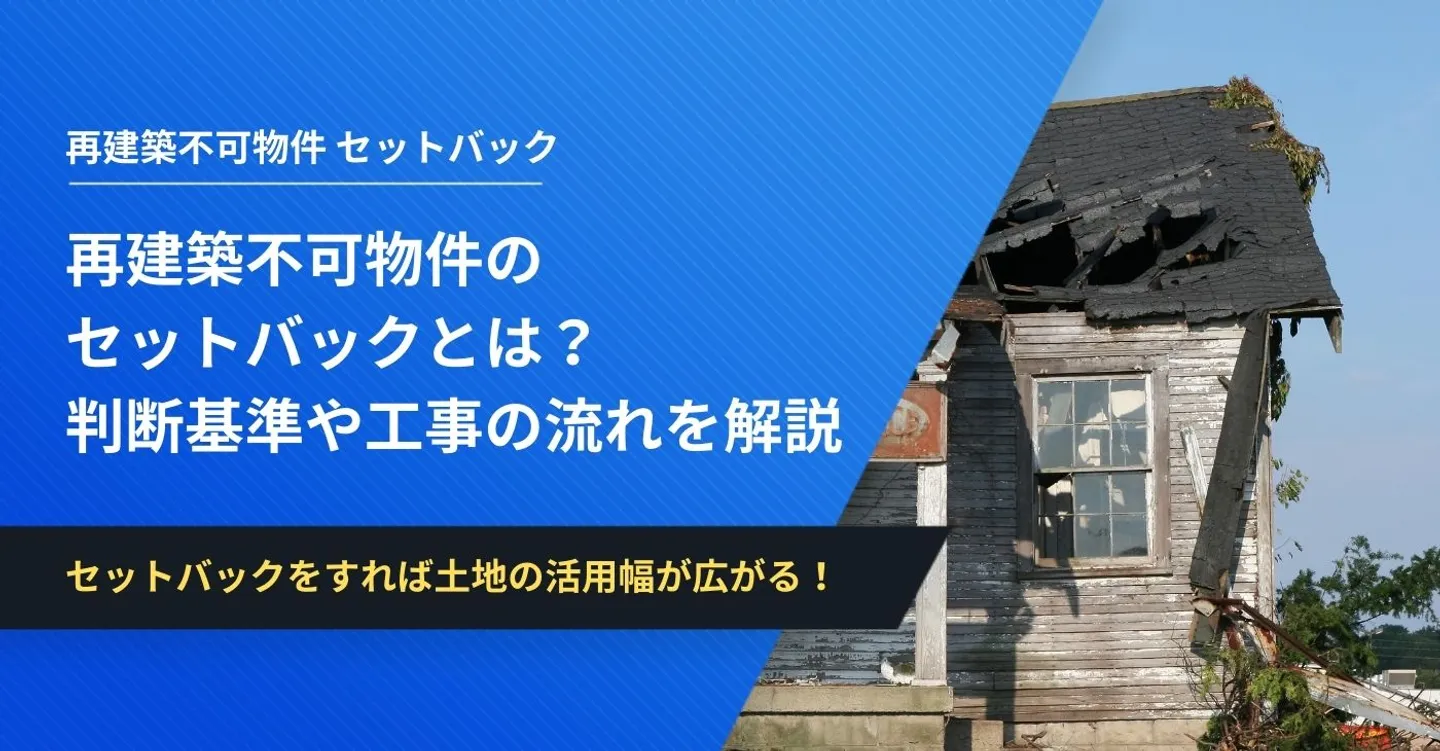 再建築不可物件 セットバック

再建築不可物件の
セットバックとは？
判断基準や工事の流れを解説

セットバックをすれば土地の活用幅が広がる！